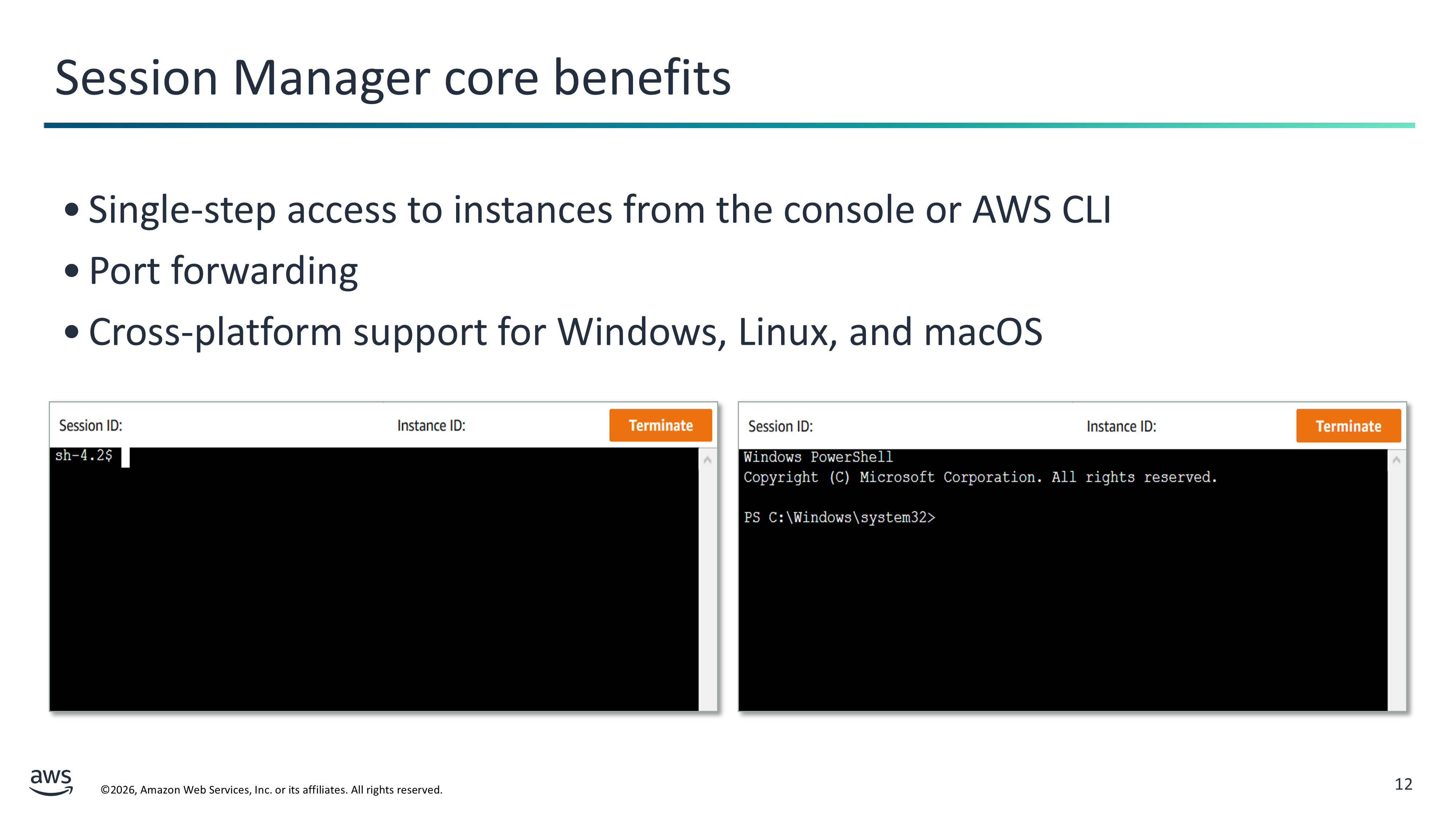 Session Manager core benefits

• Single-step access to instances from the console or AWS CLI
• Port forwarding
• Cross-platform support for Windows, Linux, and macOS

Session ID: Instance ID: Terminate

sh-4.2$

Session ID: Instance ID: Terminate

Windows PowerShell
Copyright (C) Microsoft Corporation. All rights reserved.

PS C:\Windows\system32>

aws

©2026, Amazon Web Services, Inc. or its affiliates. All rights reserved.

12